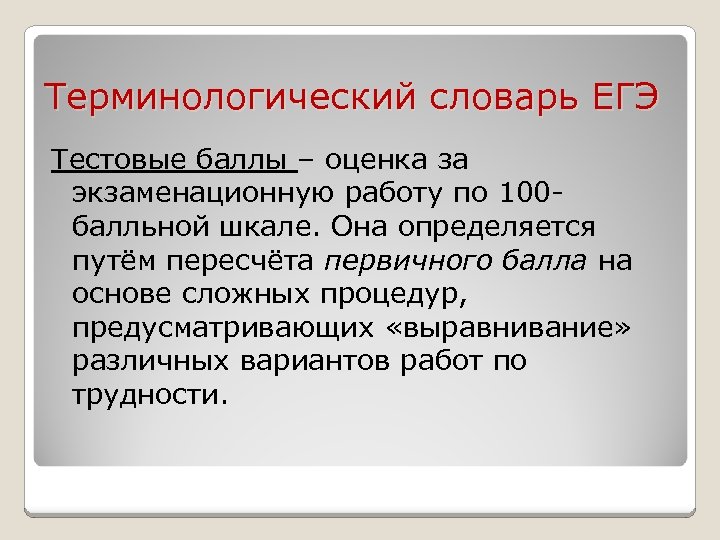 Терминологический словарь ЕГЭ

Тестовые баллы – оценка за экзаменационную работу по 100-балльной шкале. Она определяется путём пересчёта первичного балла на основе сложных процедур, предусматривающих «выравнивание» различных вариантов работ по трудности.